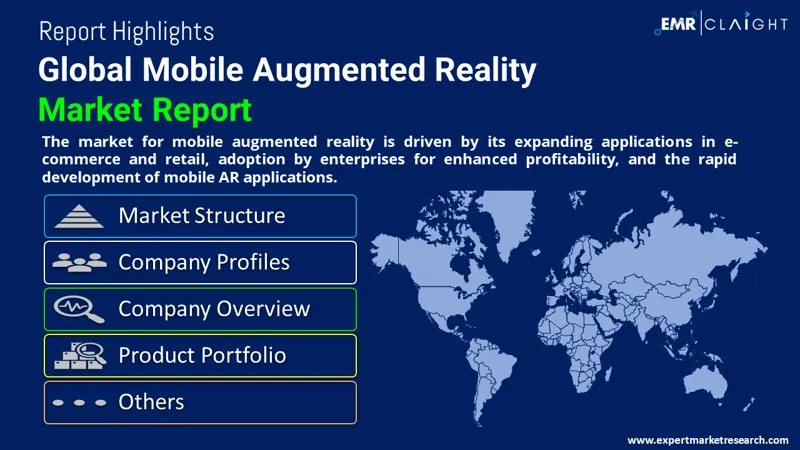 Report Highlights

EMR | CLAIGHT

Global Mobile Augmented Reality Market Report

The market for mobile augmented reality is driven by its expanding applications in e-commerce and retail, adoption by enterprises for enhanced profitability, and the rapid development of mobile AR applications.

Market Structure

Company Profiles

Company Overview

Product Portfolio

Others

www.expertmarketresearch.com